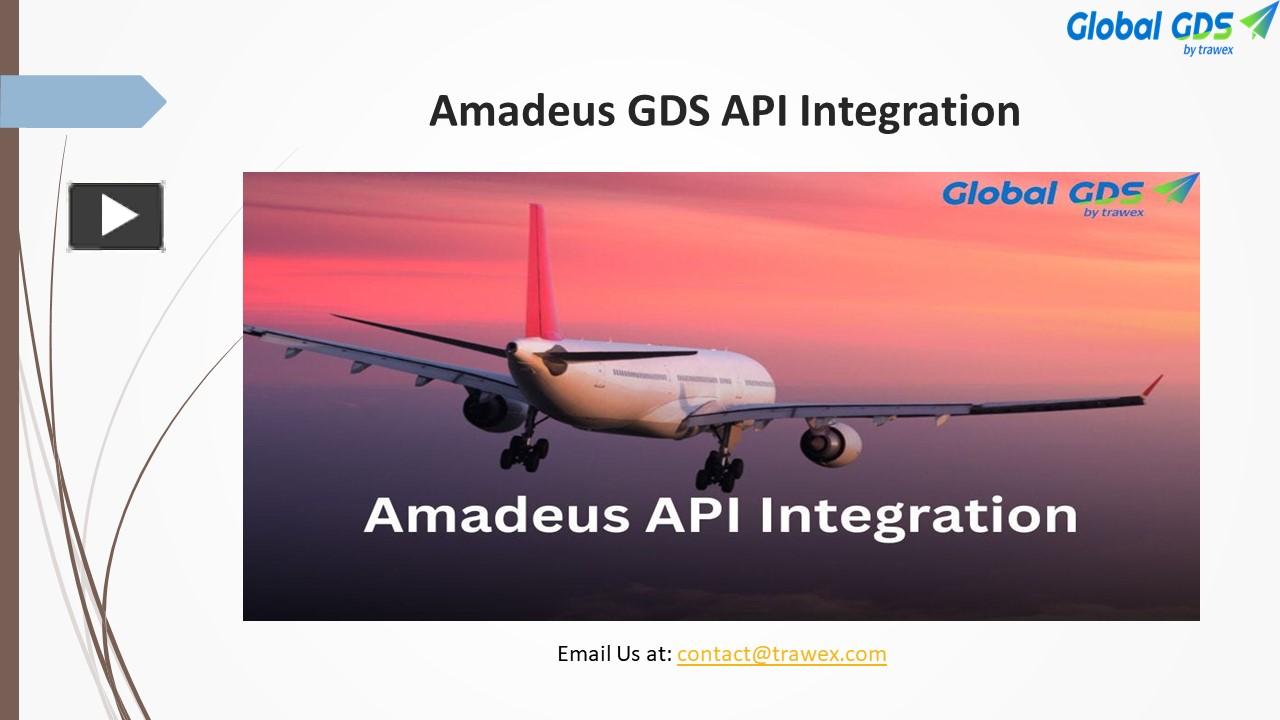 Global GDS
by trawex

Amadeus GDS API Integration

Global GDS
by trawex

Amadeus API Integration

Email Us at: contact@trawex.com